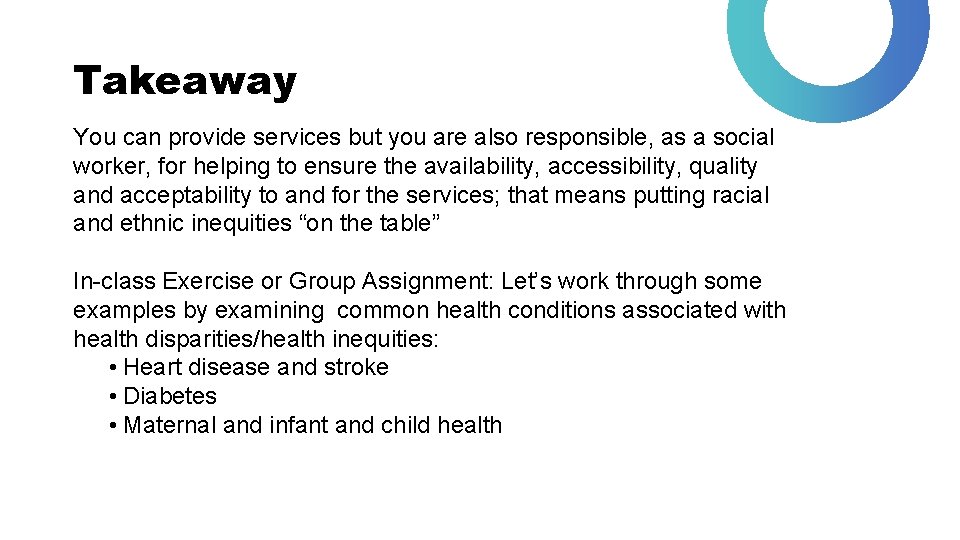 Takeaway

You can provide services but you are also responsible, as a social worker, for helping to ensure the availability, accessibility, quality and acceptability to and for the services; that means putting racial and ethnic inequities “on the table”

In-class Exercise or Group Assignment: Let’s work through some examples by examining common health conditions associated with health disparities/health inequities:
• Heart disease and stroke
• Diabetes
• Maternal and infant and child health